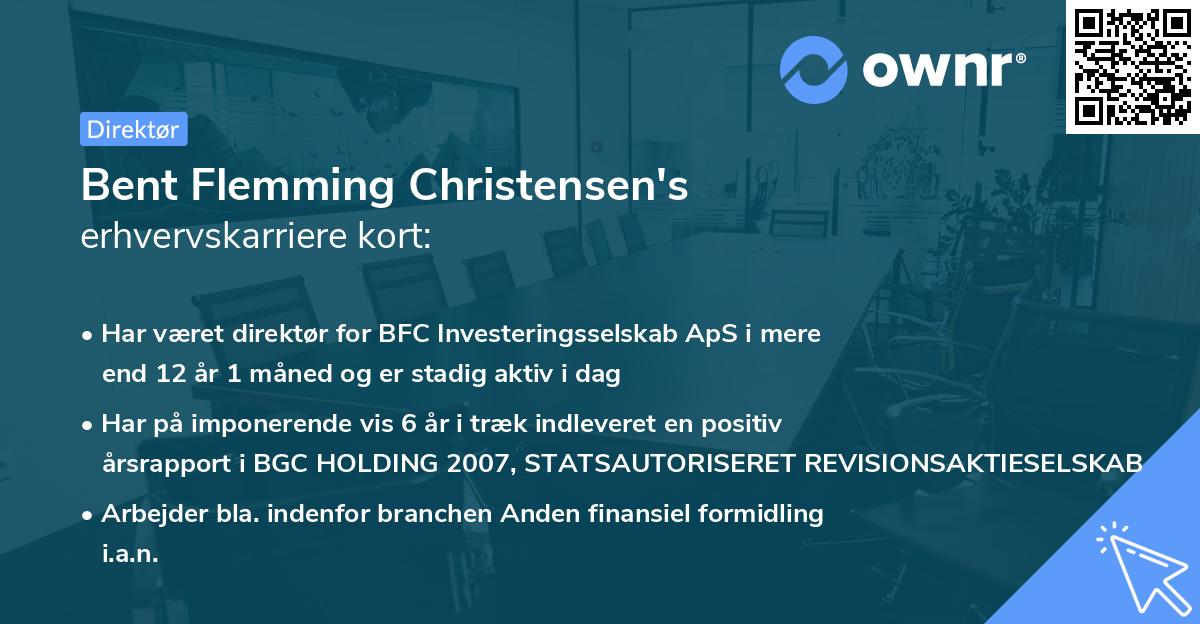 ownr®

Direktør

Bent Flemming Christensen's
erhvervskarriere kort:

• Har været direktør for BFC Investeringsselskab ApS i mere end 12 år 1 måned og er stadig aktiv i dag

• Har på imponerende vis 6 år i træk indleveret en positiv årsrapport i BGC HOLDING 2007, STATSAUTORISERET REVISIONSAKTIESELSKAB

• Arbejder bla. indenfor branchen Anden finansiel formidling i.a.n.